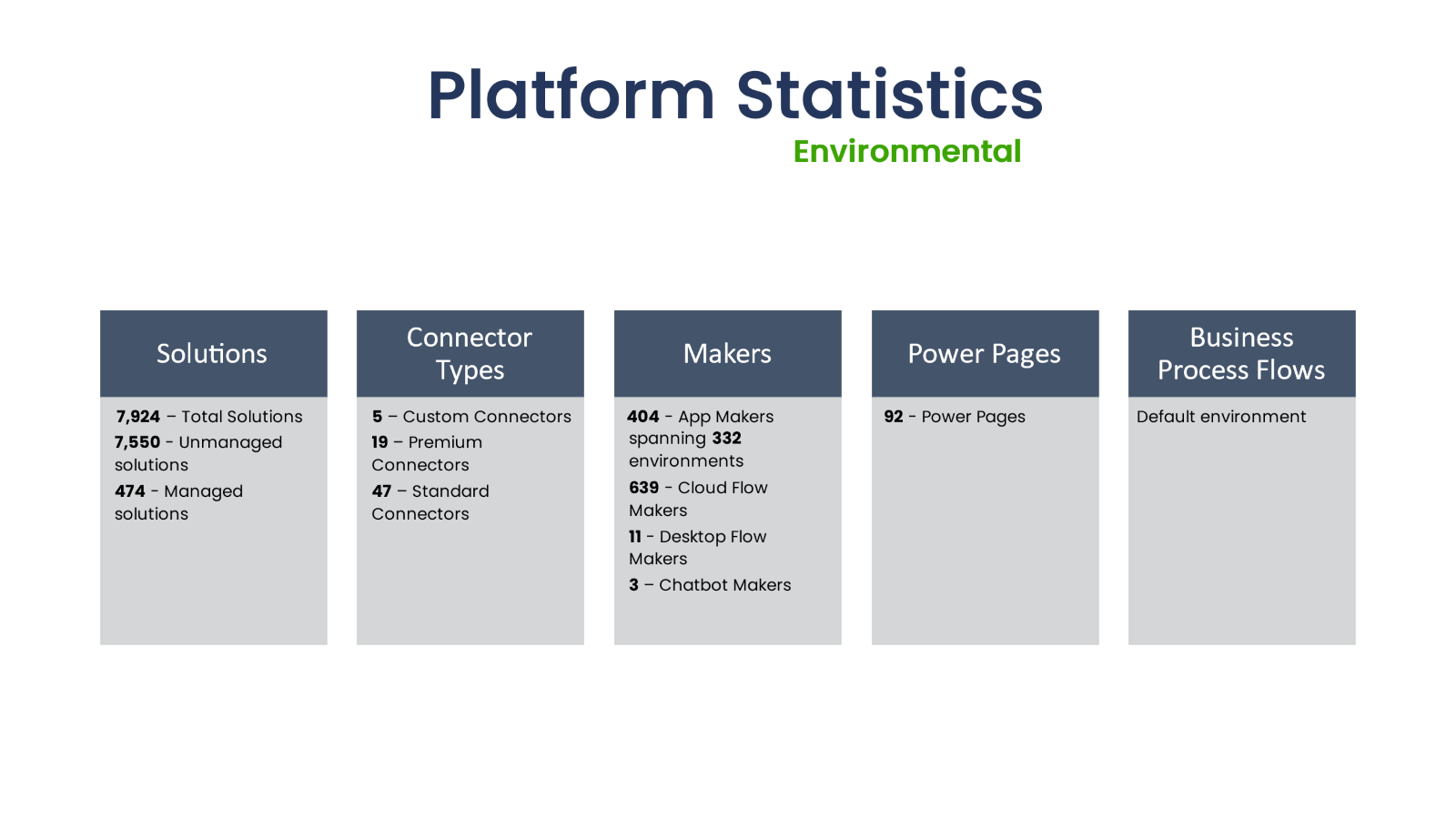 Platform Statistics
Environmental

Solutions

7,924 – Total Solutions
7,550 - Unmanaged solutions
474 - Managed solutions

Connector Types

5 – Custom Connectors
19 – Premium Connectors
47 – Standard Connectors

Makers

404 - App Makers spanning 332 environments
639 - Cloud Flow Makers
11 - Desktop Flow Makers
3 – Chatbot Makers

Power Pages

92 - Power Pages

Business Process Flows

Default environment